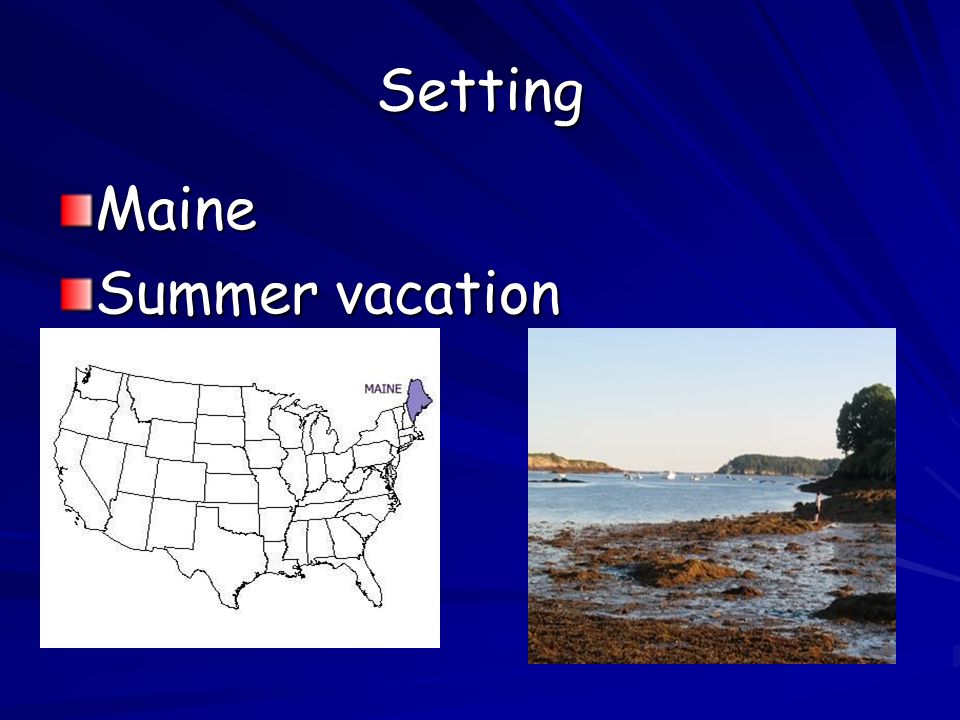 Setting

Maine

Summer vacation

MAINE